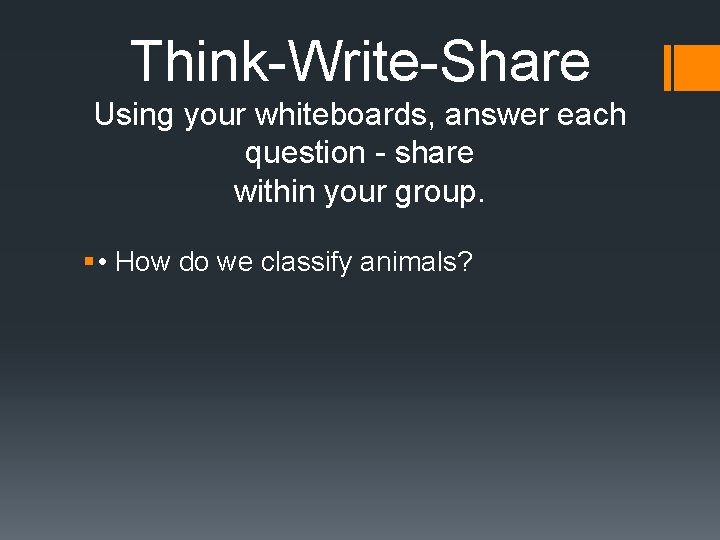 Think-Write-Share

Using your whiteboards, answer each question - share within your group.

• How do we classify animals?